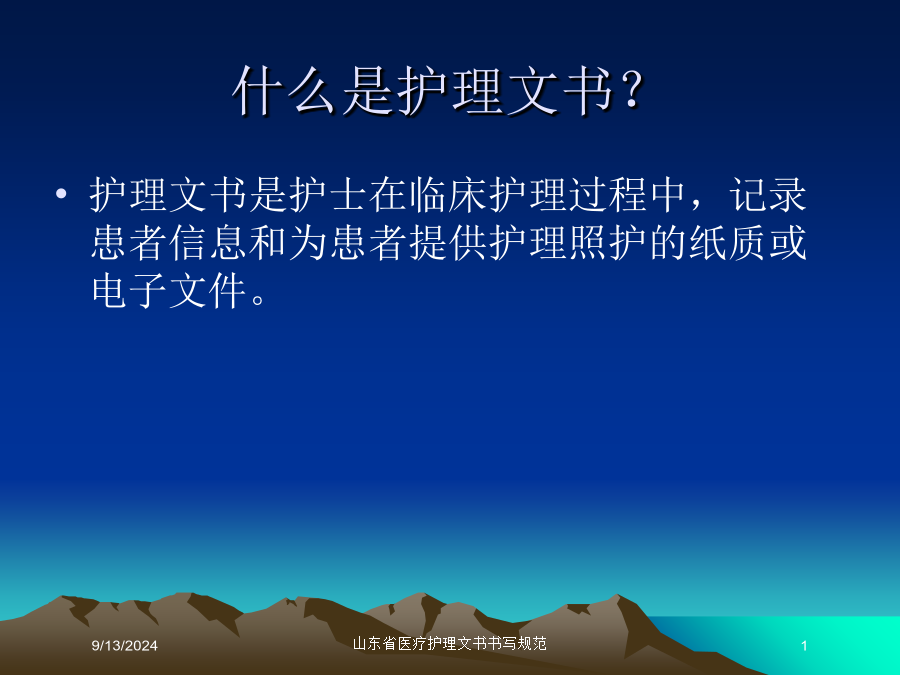 什么是护理文书？

• 护理文书是护士在临床护理过程中，记录患者信息和为患者提供护理照护的纸质或电子文件。

9/13/2024

山东省医疗护理文书书写规范

1